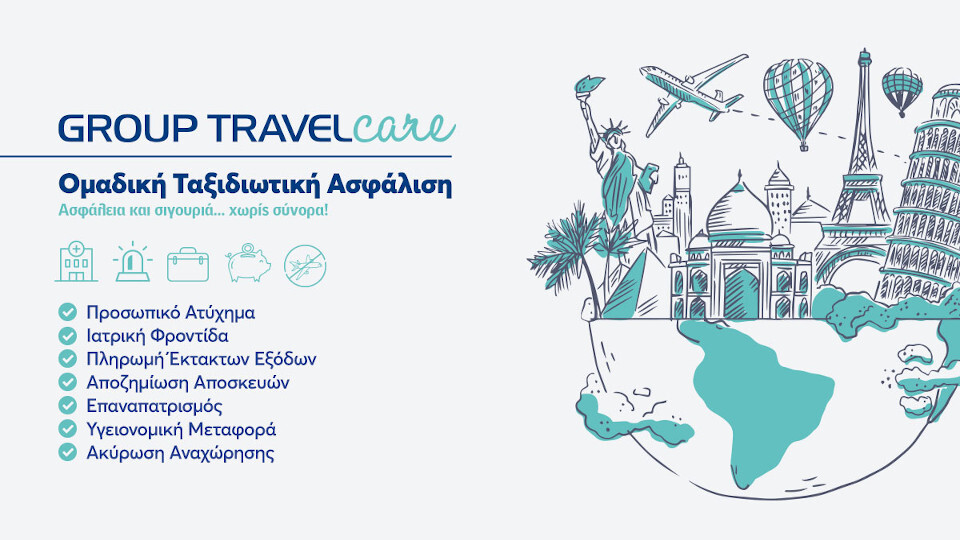 GROUP TRAVELcare

Ομαδική Ταξιδιωτική Ασφάλιση

Ασφάλεια και σιγουριά... χωρίς σύνορα!

Προσωπικό Ατύχημα
Ιατρική Φροντίδα
Πληρωμή Έκτακτων Εξόδων
Αποζημίωση Αποσκευών
Επαναπατρισμός
Υγειονομική Μεταφορά
Ακύρωση Αναχώρησης